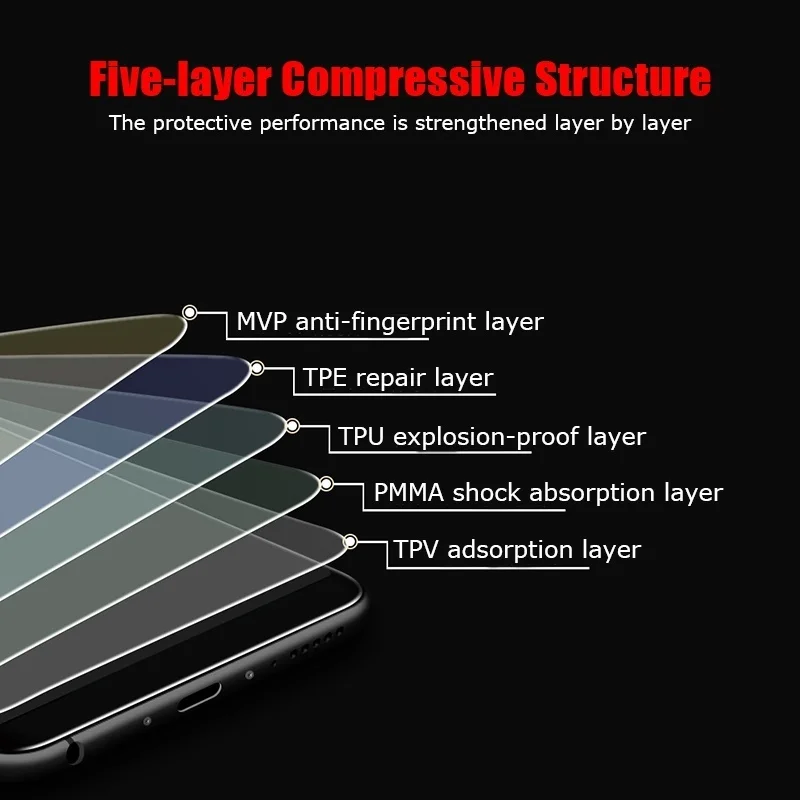 Five-layer Compressive Structure
The protective performance is strengthened layer by layer

MVP anti-fingerprint layer
TPE repair layer
TPU explosion-proof layer
PMMA shock absorption layer
TPV adsorption layer